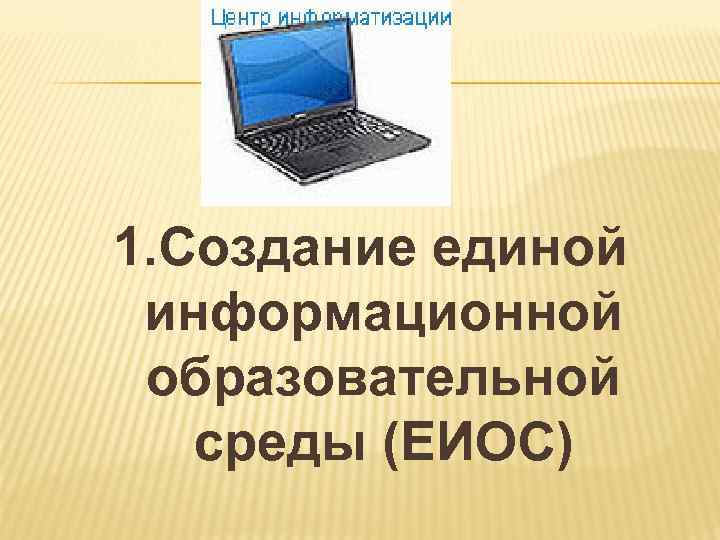 Центр информатизации

1.Создание единой информационной образовательной среды (ЕИОС)